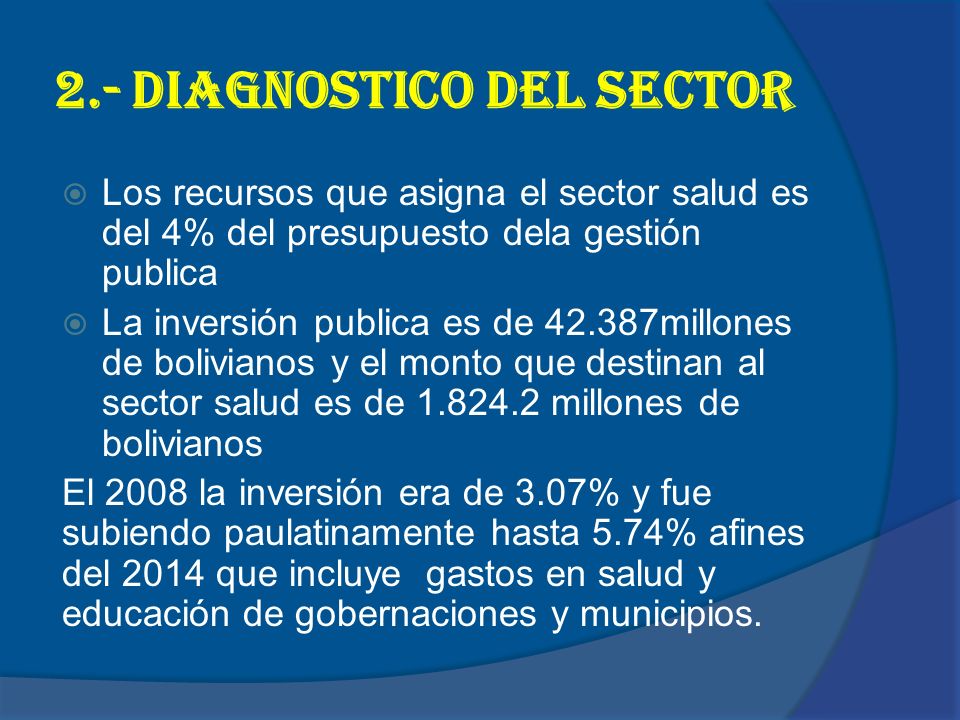 2.- DIAGNOSTICO DEL SECTOR

Los recursos que asigna el sector salud es del 4% del presupuesto dela gestión publica

La inversión publica es de 42.387millones de bolivianos y el monto que destinan al sector salud es de 1.824.2 millones de bolivianos

El 2008 la inversión era de 3.07% y fue subiendo paulatinamente hasta 5.74% afines del 2014 que incluye gastos en salud y educación de gobernaciones y municipios.